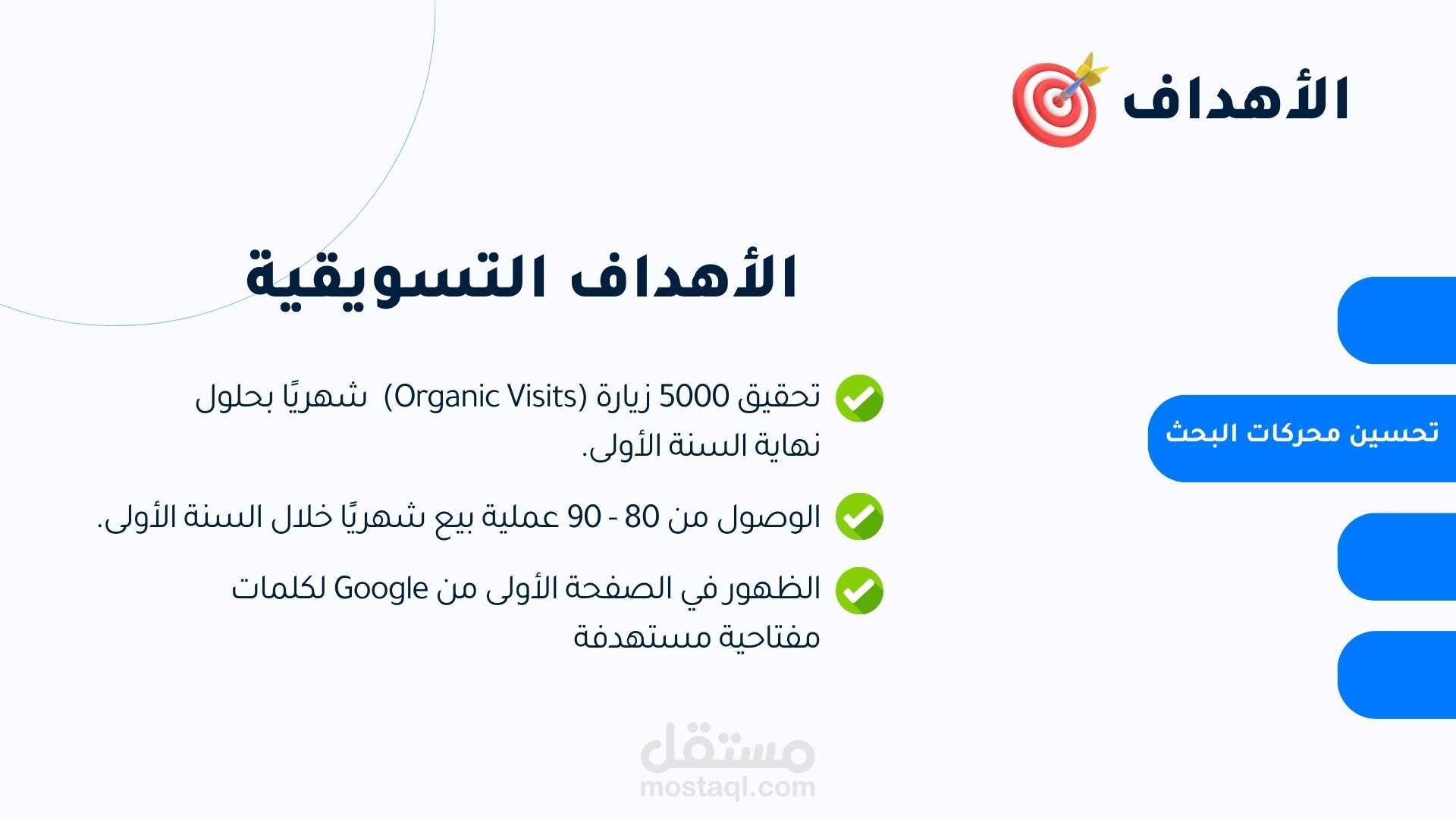 الأهداف

تحسين محركات البحث

الأهداف التسويقية

تحقيق 5000 زيارة (Organic Visits) شهريًا بحلول نهاية السنة الأولى.

الوصول من 80 - 90 عملية بيع شهريًا خلال السنة الأولى.

الظهور في الصفحة الأولى من Google لكلمات مفتاحية مستهدفة

مستقل
mostaql.com